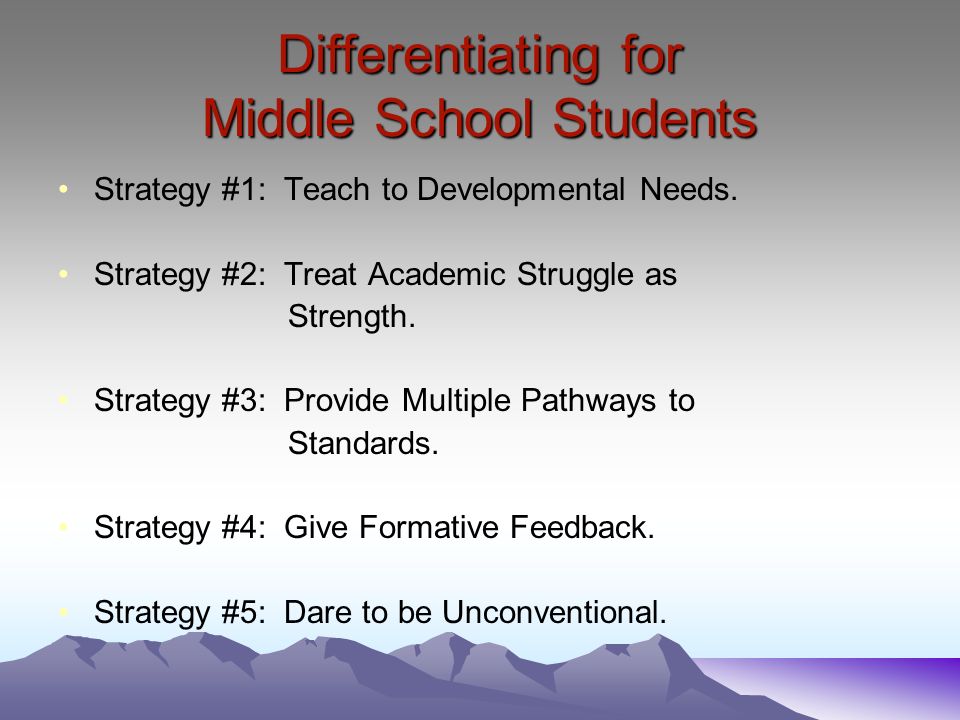 Differentiating for
Middle School Students

• Strategy #1: Teach to Developmental Needs.

• Strategy #2: Treat Academic Struggle as Strength.

• Strategy #3: Provide Multiple Pathways to Standards.

• Strategy #4: Give Formative Feedback.

• Strategy #5: Dare to be Unconventional.